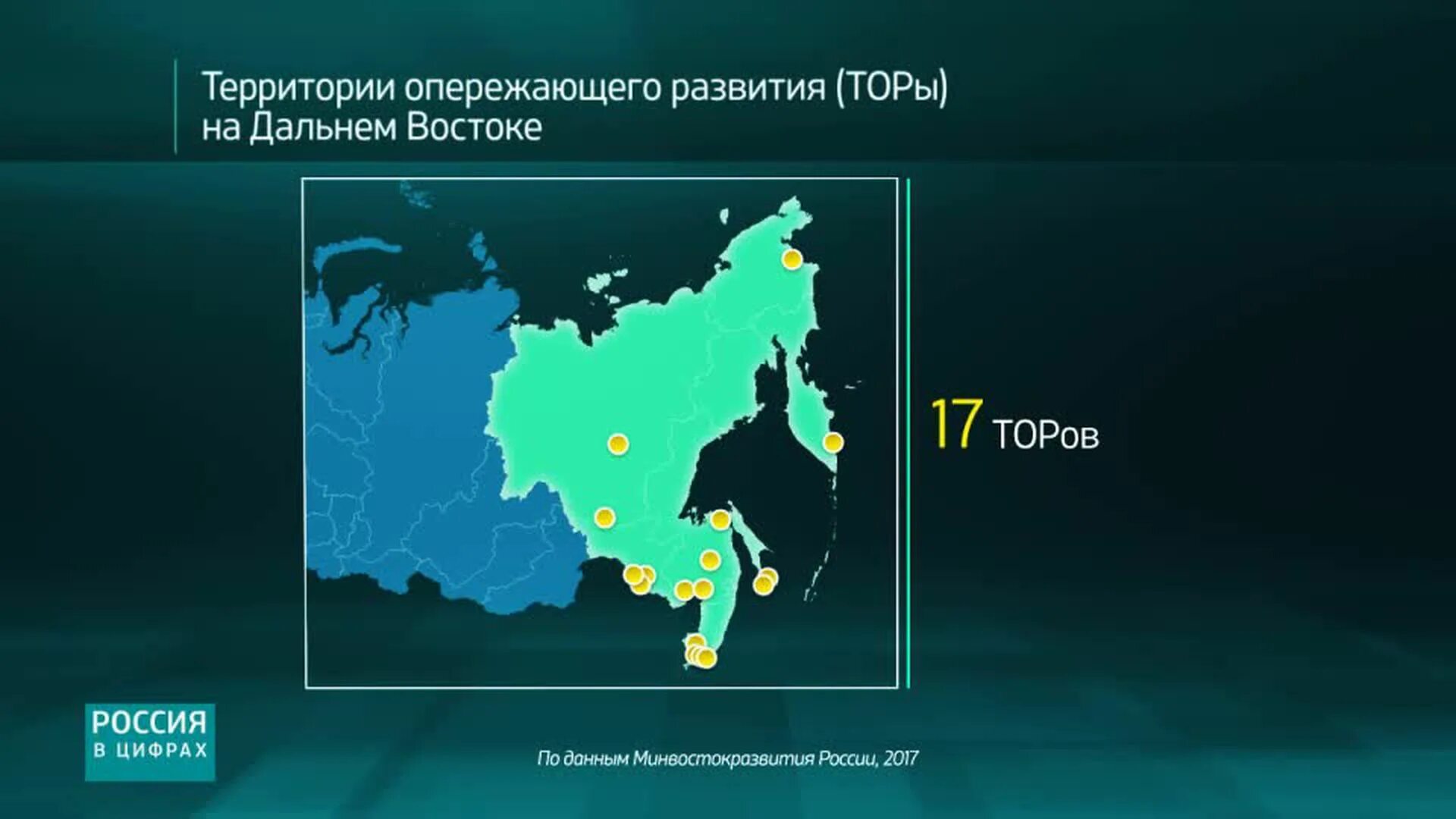 Территории опережающего развития (ТОРы) на Дальнем Востоке

17 ТОРов

РОССИЯ
В ЦИФРАХ

По данным Минвостокразвития России, 2017